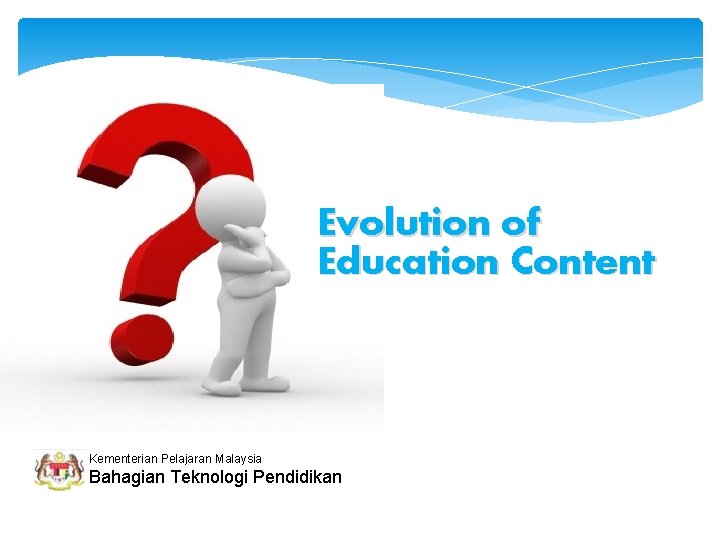 Evolution of Education Content

Kementerian Pelajaran Malaysia
Bahagian Teknologi Pendidikan